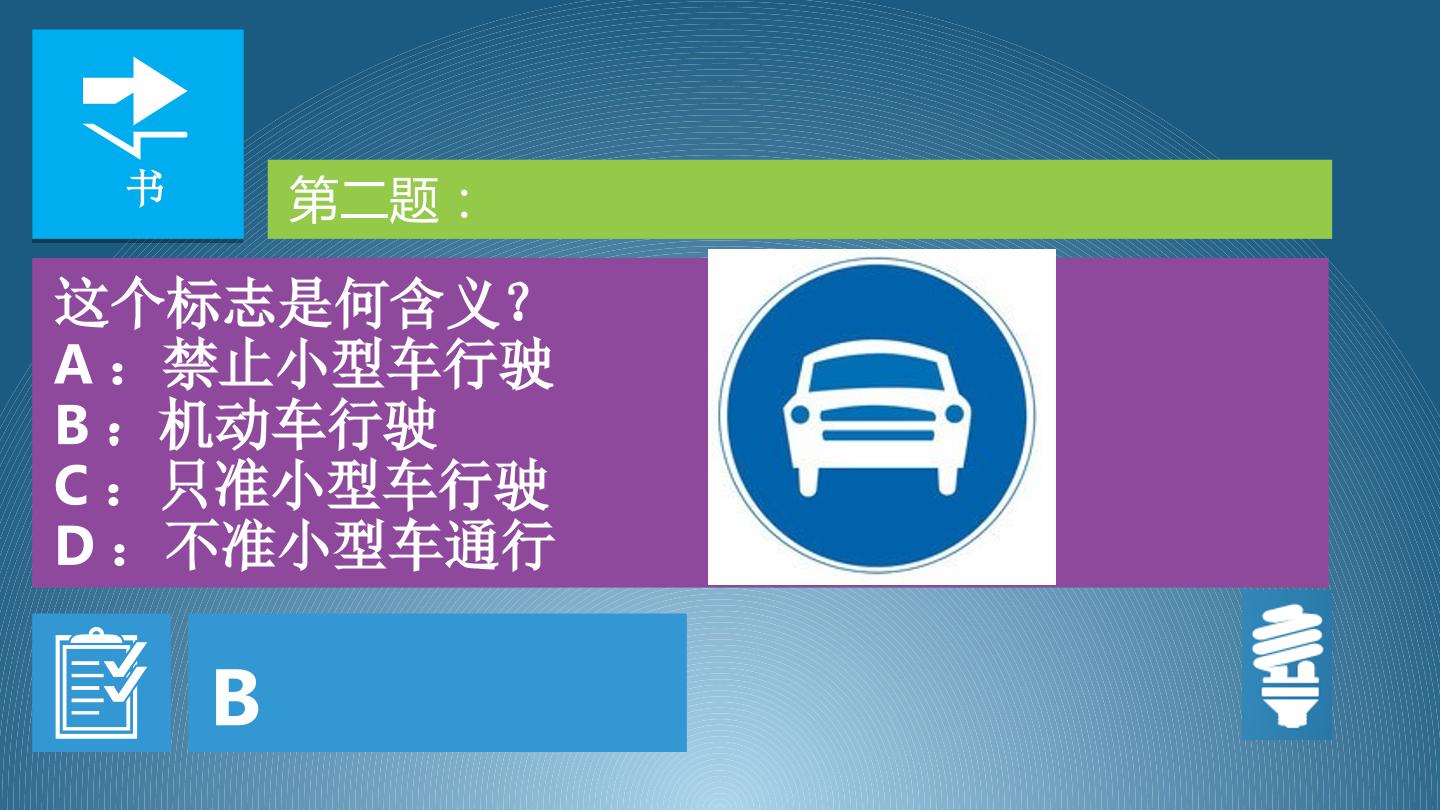 书

第二题：

这个标志是何含义？
A：禁止小型车行驶
B：机动车行驶
C：只准小型车行驶
D：不准小型车通行

B